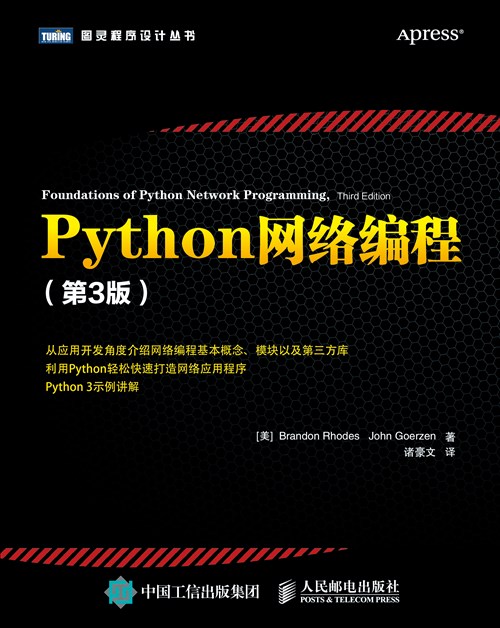 TURING 图灵程序设计丛书

Apress®

Foundations of Python Network Programming, Third Edition

Python网络编程

（第3版）

从应用开发角度介绍网络编程基本概念、模块以及第三方库
利用Python轻松快速打造网络应用程序
Python 3示例讲解

[美] Brandon Rhodes John Goerzen 著
诸豪文 译

中国工信出版集团

人民邮电出版社
POSTS & TELECOM PRESS